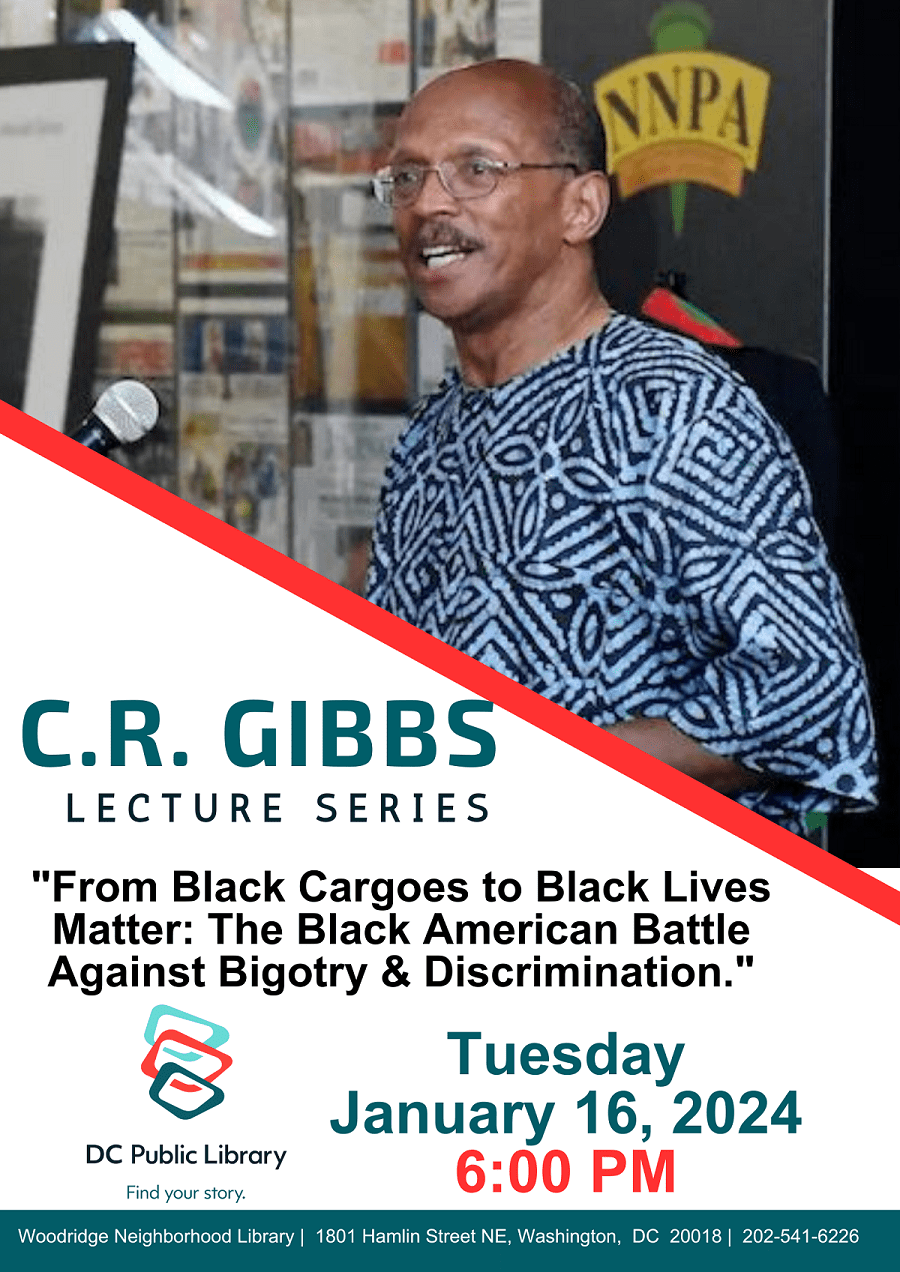 NNPA

C.R. GIBBS
LECTURE SERIES

"From Black Cargoes to Black Lives Matter: The Black American Battle Against Bigotry & Discrimination."

DC Public Library
Find your story.

Tuesday
January 16, 2024
6:00 PM

Woodridge Neighborhood Library | 1801 Hamlin Street NE, Washington, DC 20018 | 202-541-6226